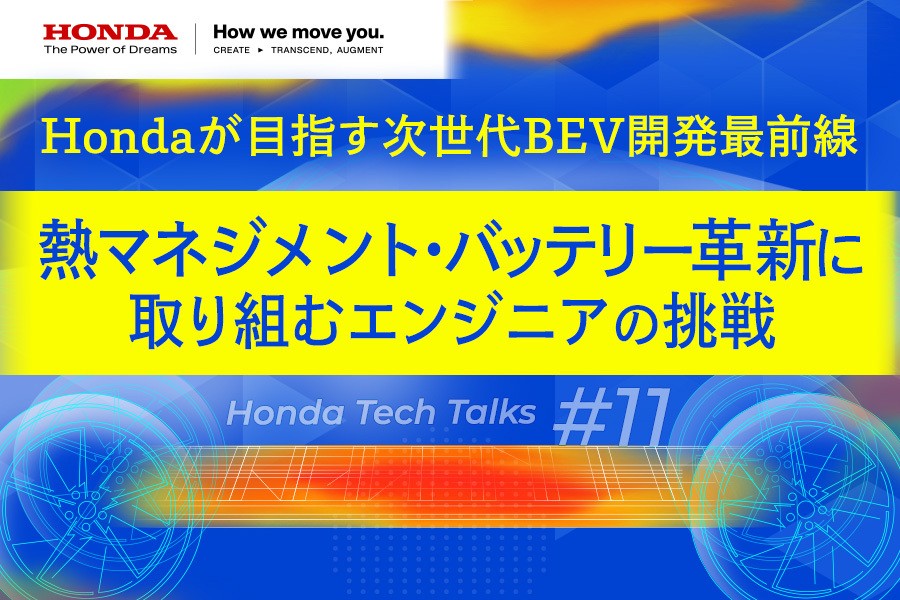 HONDA
The Power of Dreams

How we move you.
CREATE ► TRANSCEND, AUGMENT

Hondaが目指す次世代BEV開発最前線

熱マネジメント・バッテリー革新に取り組むエンジニアの挑戦

Honda Tech Talks #11